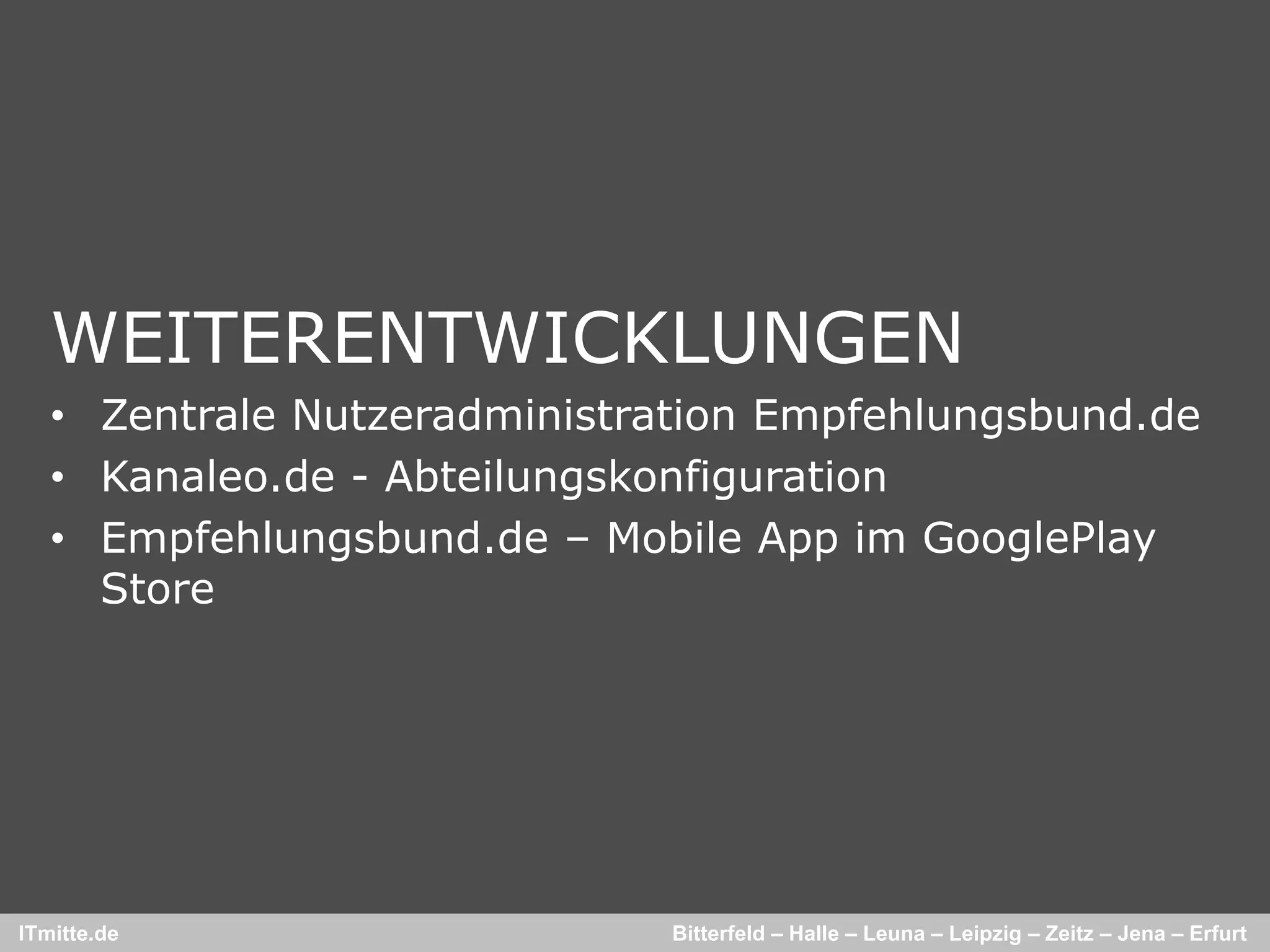 WEITERENTWICKLUNGEN

• Zentrale Nutzeradministration Empfehlungsbund.de
• Kanaleo.de - Abteilungskonfiguration
• Empfehlungsbund.de – Mobile App im GooglePlay Store

ITmitte.de

Bitterfeld – Halle – Leuna – Leipzig – Zeitz – Jena – Erfurt